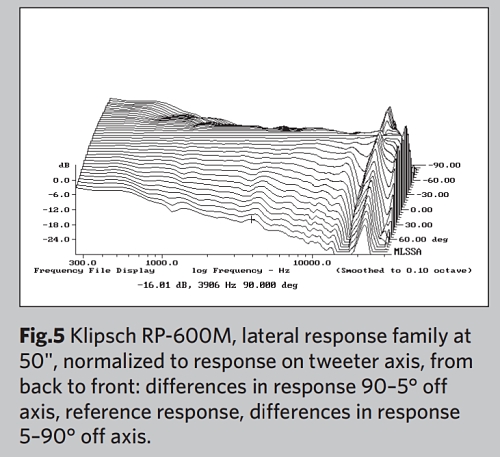 dB
0.0
-6.0
-12.0
-18.0
-24.0

-90.00
-60.00
-30.00
0.00
30.00
60.00 deg
MLSSA

300.0 1000.0 10000.0
Frequency File Display log Frequency - Hz (Smoothed to 0.10 octave)
-16.01 dB, 3906 Hz 90.000 deg

**Fig.5** Klipsch RP-600M, lateral response family at 50", normalized to response on tweeter axis, from back to front: differences in response 90–5° off axis, reference response, differences in response 5–90° off axis.